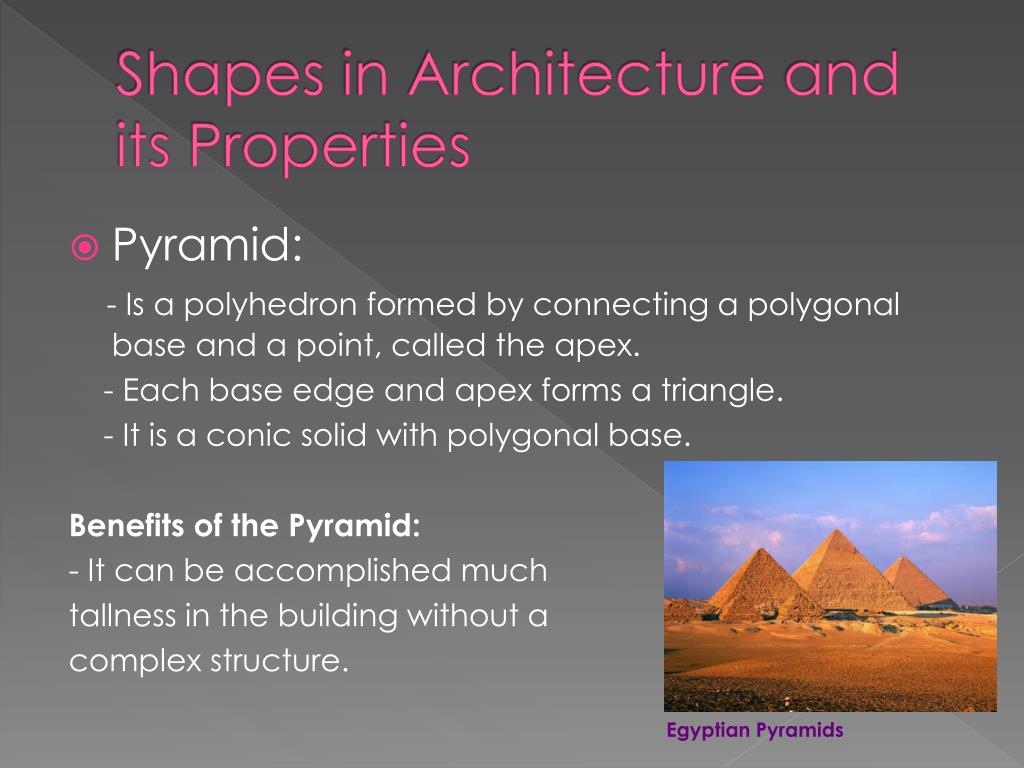 Shapes in Architecture and its Properties

Pyramid:

- Is a polyhedron formed by connecting a polygonal base and a point, called the apex.
- Each base edge and apex forms a triangle.
- It is a conic solid with polygonal base.

Benefits of the Pyramid:
- It can be accomplished much tallness in the building without a complex structure.

Egyptian Pyramids